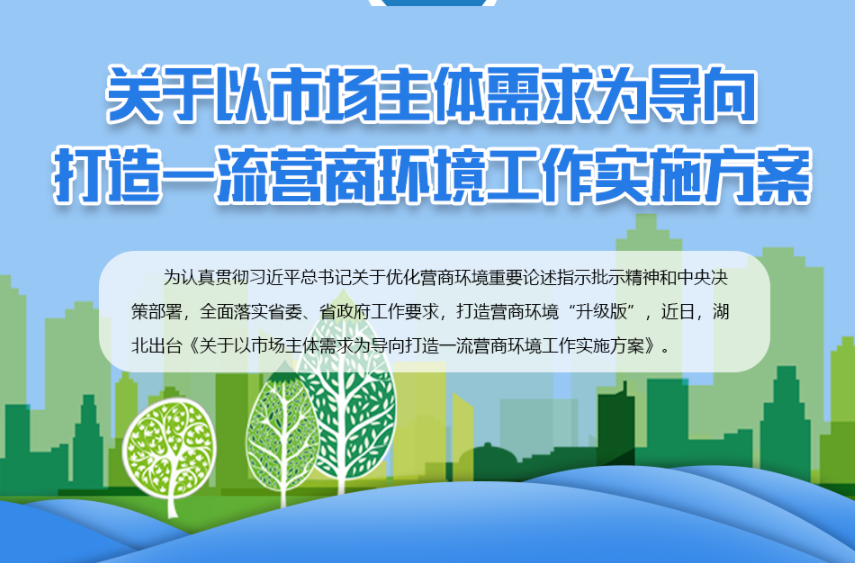 关于以市场主体需求为导向
打造一流营商环境工作实施方案

为认真贯彻习近平总书记关于优化营商环境重要论述指示批示精神和中央决策部署，全面落实省委、省政府工作要求，打造营商环境“升级版”，近日，湖北出台《关于以市场主体需求为导向打造一流营商环境工作实施方案》。